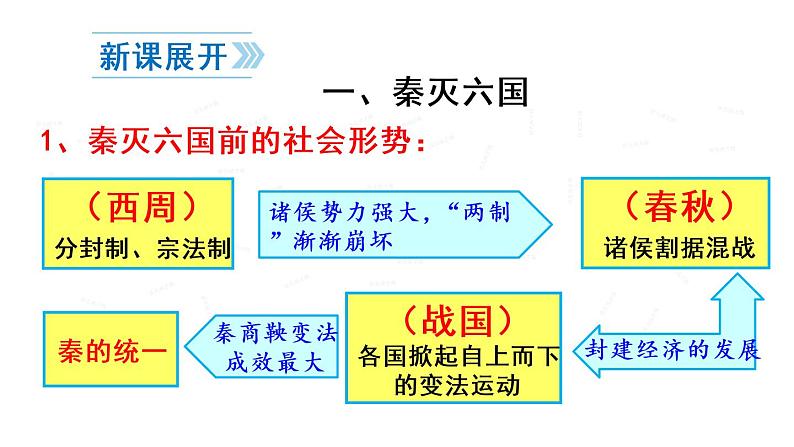 新课展开

一、秦灭六国

1、秦灭六国前的社会形势：

（西周）
分封制、宗法制

诸侯势力强大，“两制”渐渐崩坏

（春秋）
诸侯割据混战

封建经济的发展

（战国）
各国掀起自上而下的变法运动

秦商鞅变法成效最大

秦的统一